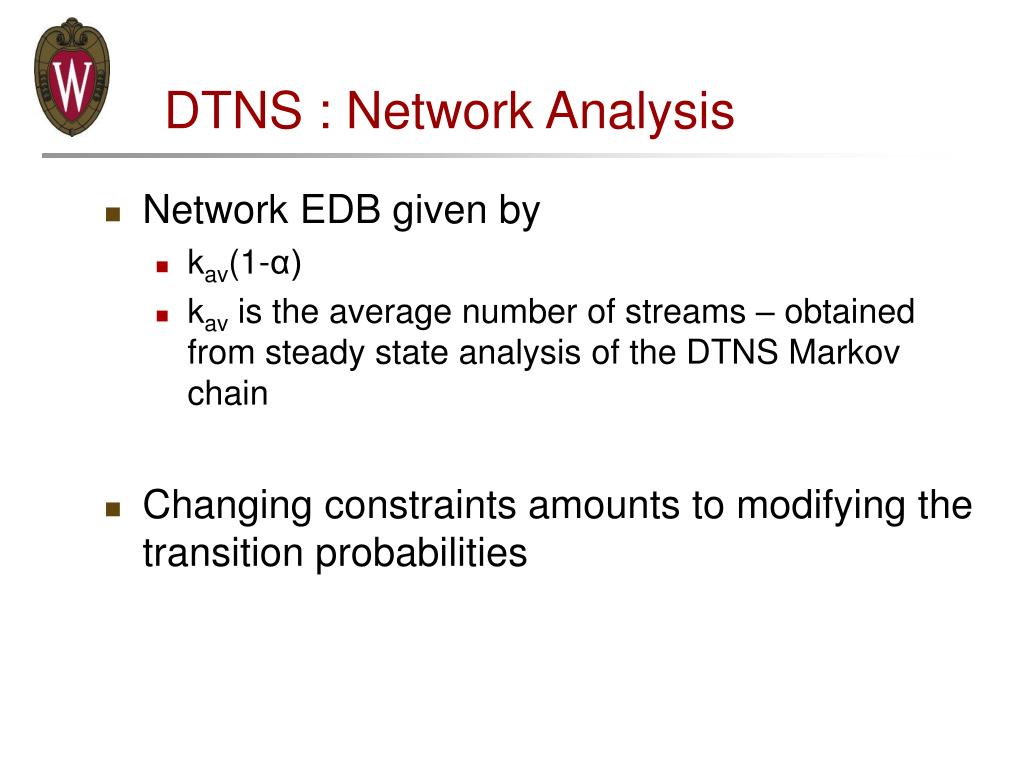 W

DTNS : Network Analysis

Network EDB given by

$k_{av}(1-\alpha)$

$k_{av}$ is the average number of streams – obtained from steady state analysis of the DTNS Markov chain

Changing constraints amounts to modifying the transition probabilities